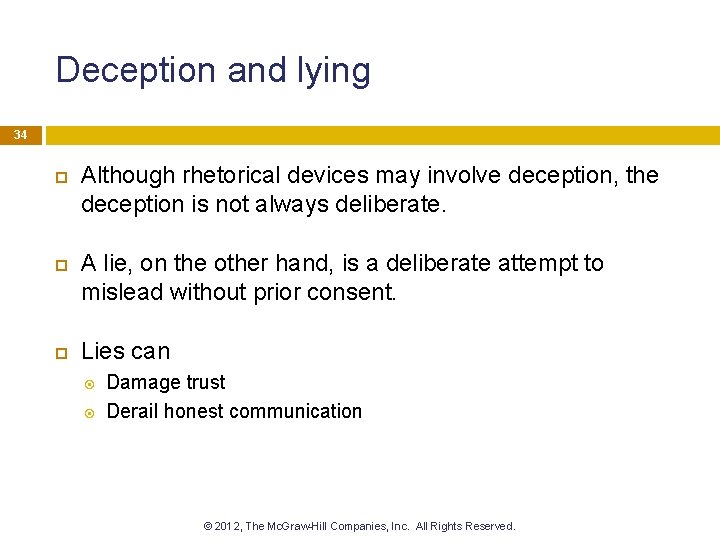 Deception and lying

34

Although rhetorical devices may involve deception, the deception is not always deliberate.

A lie, on the other hand, is a deliberate attempt to mislead without prior consent.

Lies can
Damage trust
Derail honest communication

© 2012, The McGraw-Hill Companies, Inc. All Rights Reserved.